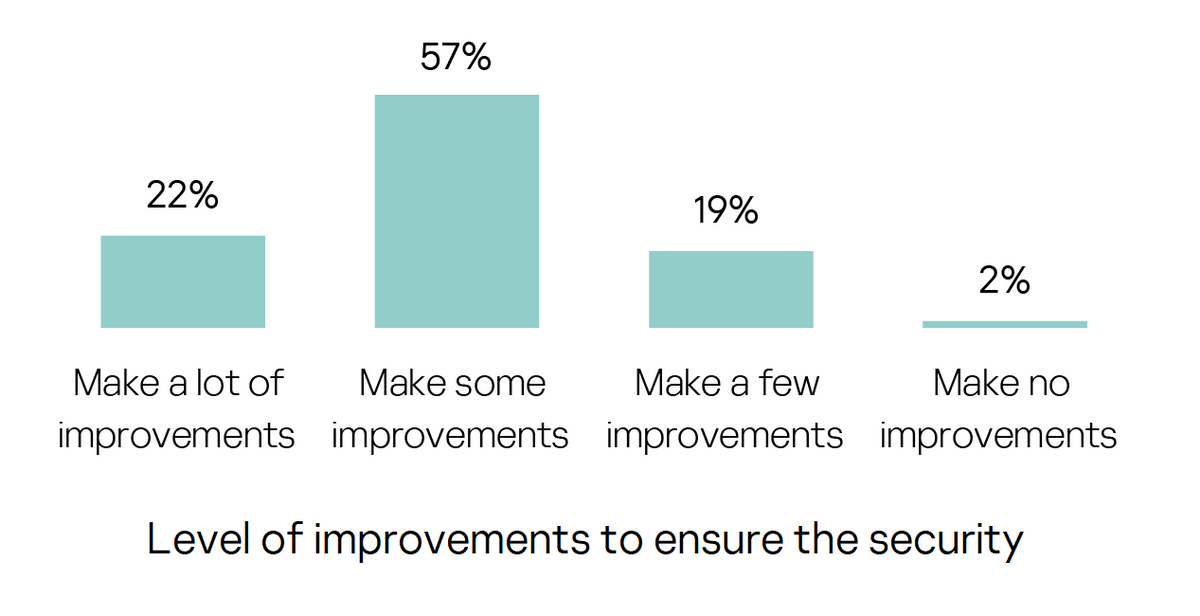 22%

57%

19%

2%

Make a lot of improvements

Make some improvements

Make a few improvements

Make no improvements

Level of improvements to ensure the security